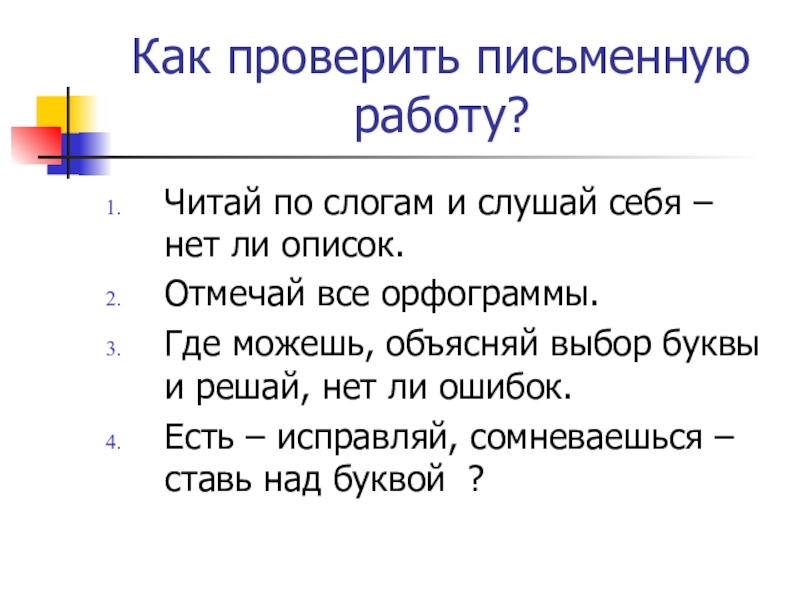 Как проверить письменную работу?

1. Читай по слогам и слушай себя – нет ли описок.
2. Отмечай все орфограммы.
3. Где можешь, объясняй выбор буквы и решай, нет ли ошибок.
4. Есть – исправляй, сомневаешься – ставь над буквой ?